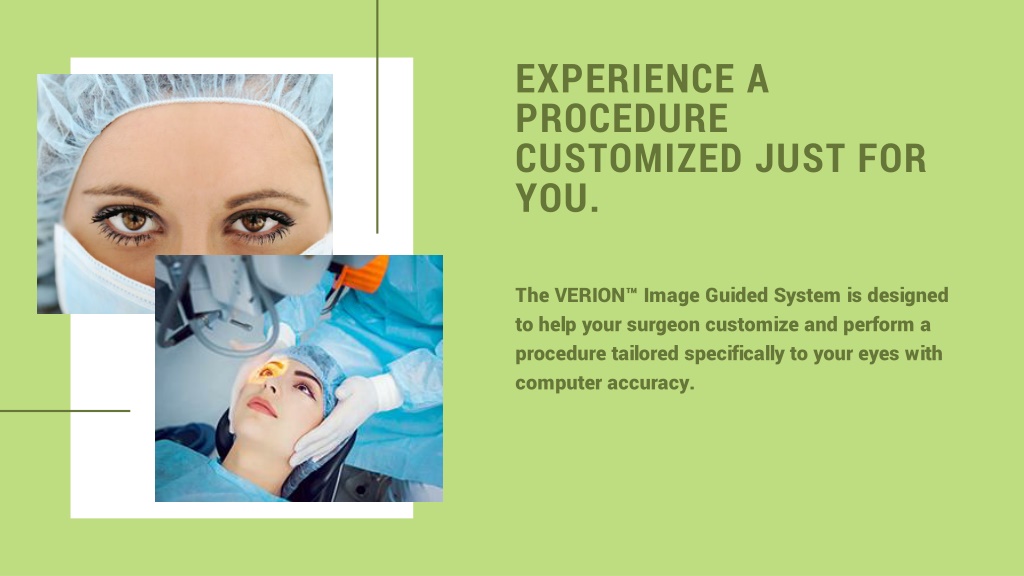 EXPERIENCE A PROCEDURE CUSTOMIZED JUST FOR YOU.

The VERION™ Image Guided System is designed to help your surgeon customize and perform a procedure tailored specifically to your eyes with computer accuracy.